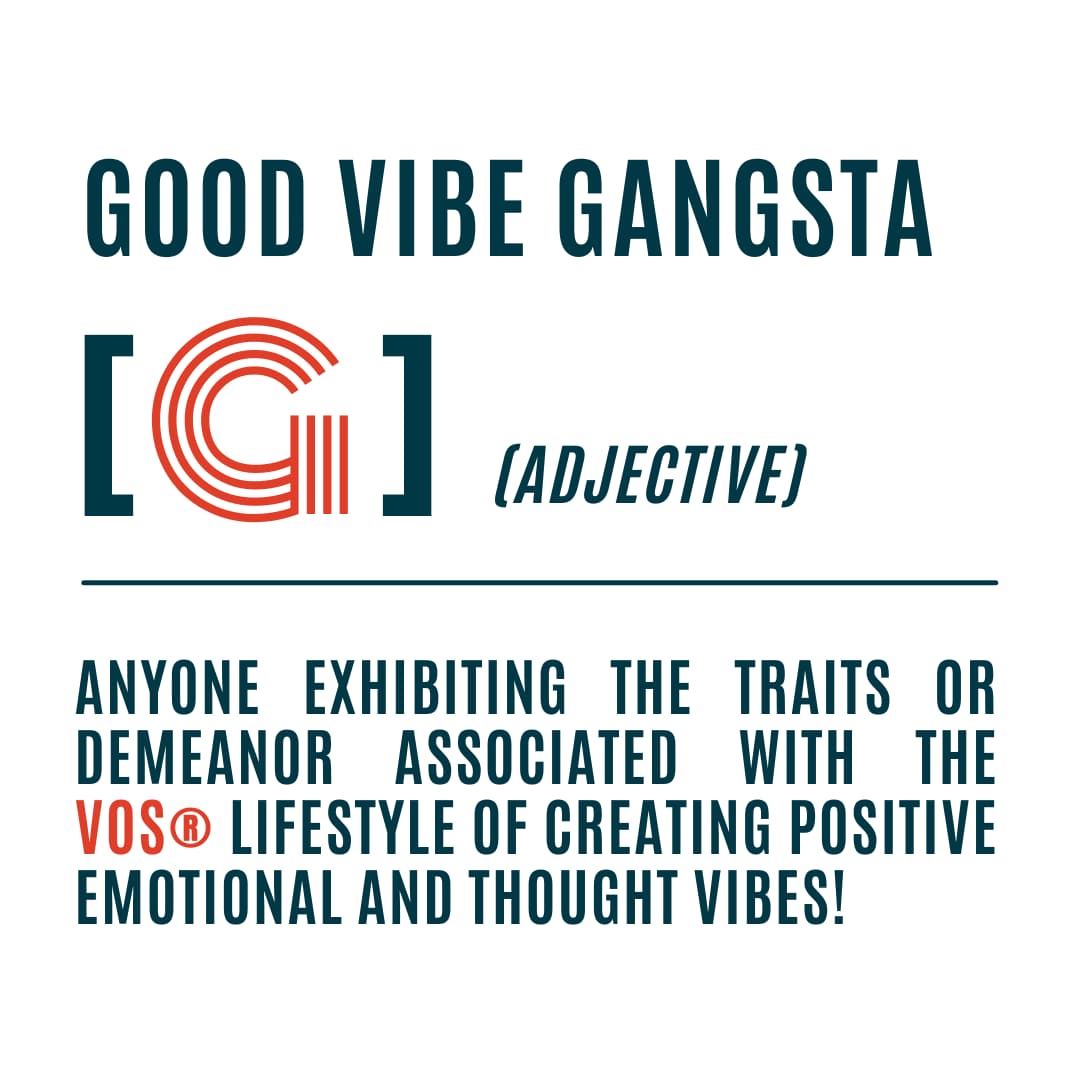 GOOD VIBE GANGSTA

[G] (ADJECTIVE)

ANYONE EXHIBITING THE TRAITS OR DEMEANOR ASSOCIATED WITH THE VOS® LIFESTYLE OF CREATING POSITIVE EMOTIONAL AND THOUGHT VIBES!